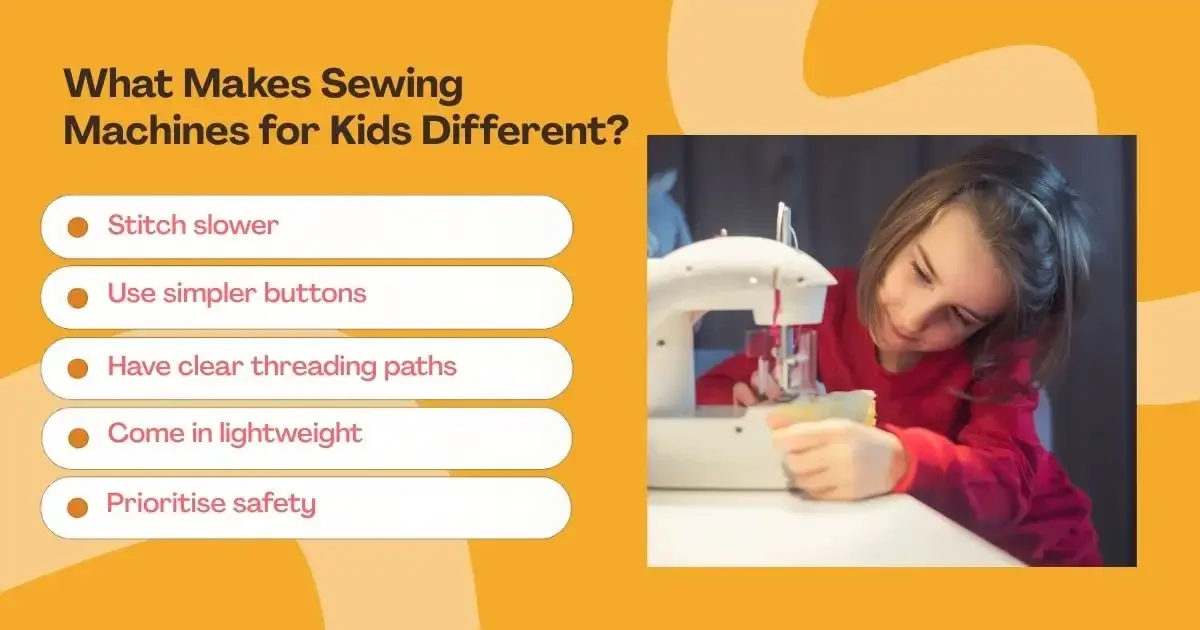 What Makes Sewing Machines for Kids Different?

Stitch slower

Use simpler buttons

Have clear threading paths

Come in lightweight

Prioritise safety